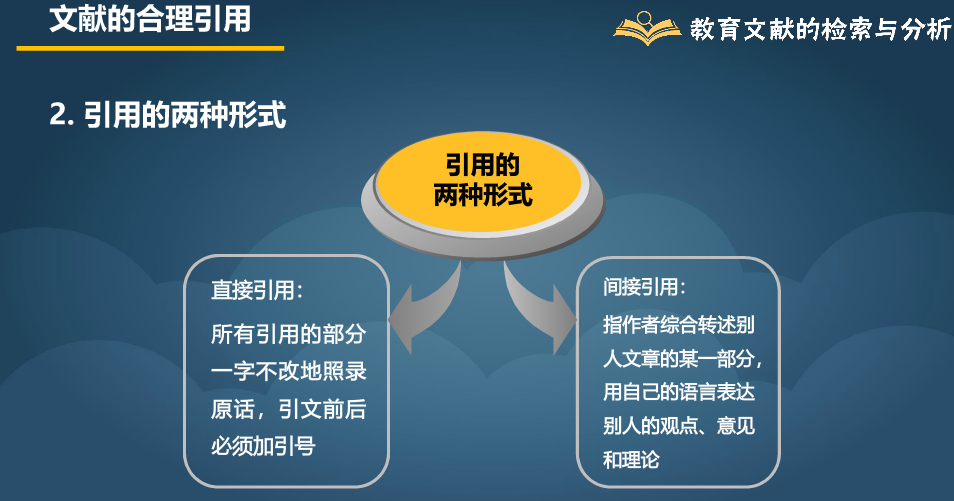 文献的合理引用

教育文献的检索与分析

2. 引用的两种形式

引用的两种形式

直接引用：

所有引用的部分一字不改地照录原话，引文前后必须加引号

间接引用：

指作者综合转述别人文章的某一部分，用自己的语言表达别人的观点、意见和理论